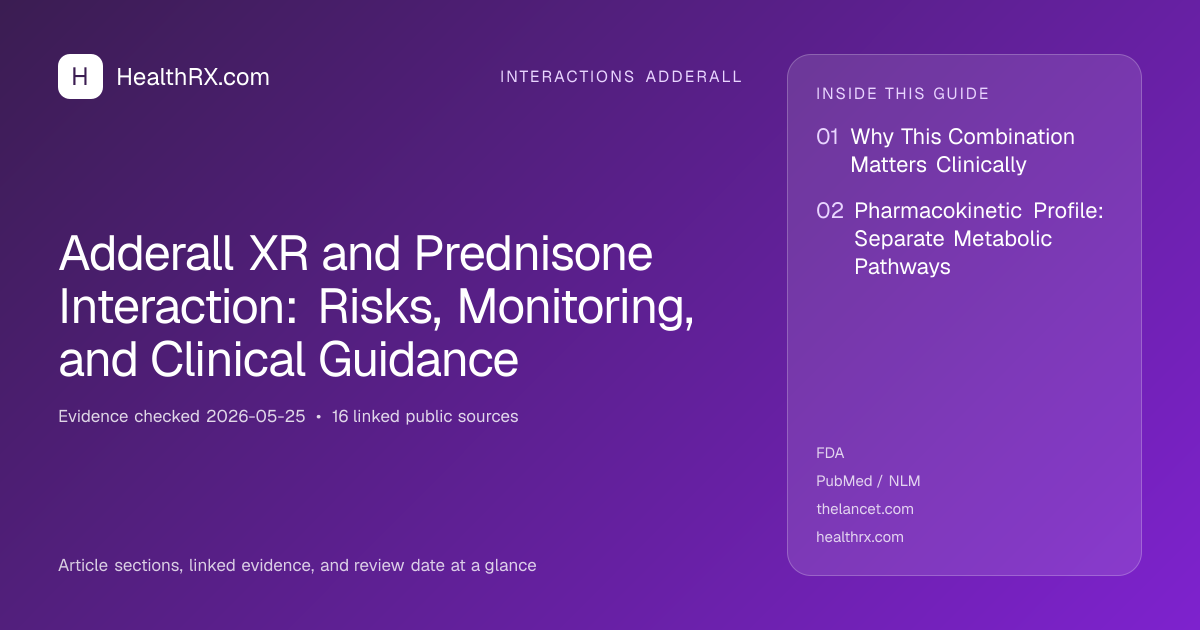 H HealthRX.com

INTERACTIONS ADDERALL

Adderall XR and Prednisone Interaction: Risks, Monitoring, and Clinical Guidance

Evidence checked 2026-05-25 • 16 linked public sources

Article sections, linked evidence, and review date at a glance

INSIDE THIS GUIDE

01 Why This Combination Matters Clinically

02 Pharmacokinetic Profile: Separate Metabolic Pathways

FDA

PubMed / NLM

thelancet.com

healthrx.com